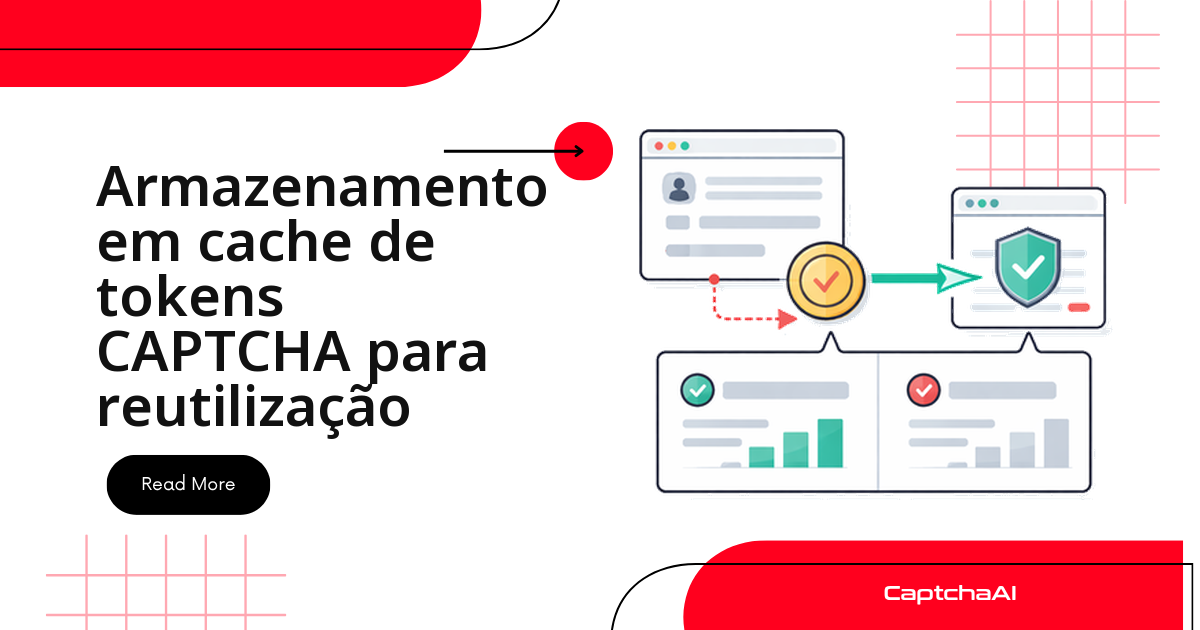 Armazenamento em cache de tokens CAPTCHA para reutilização

Read More

CaptchaAI